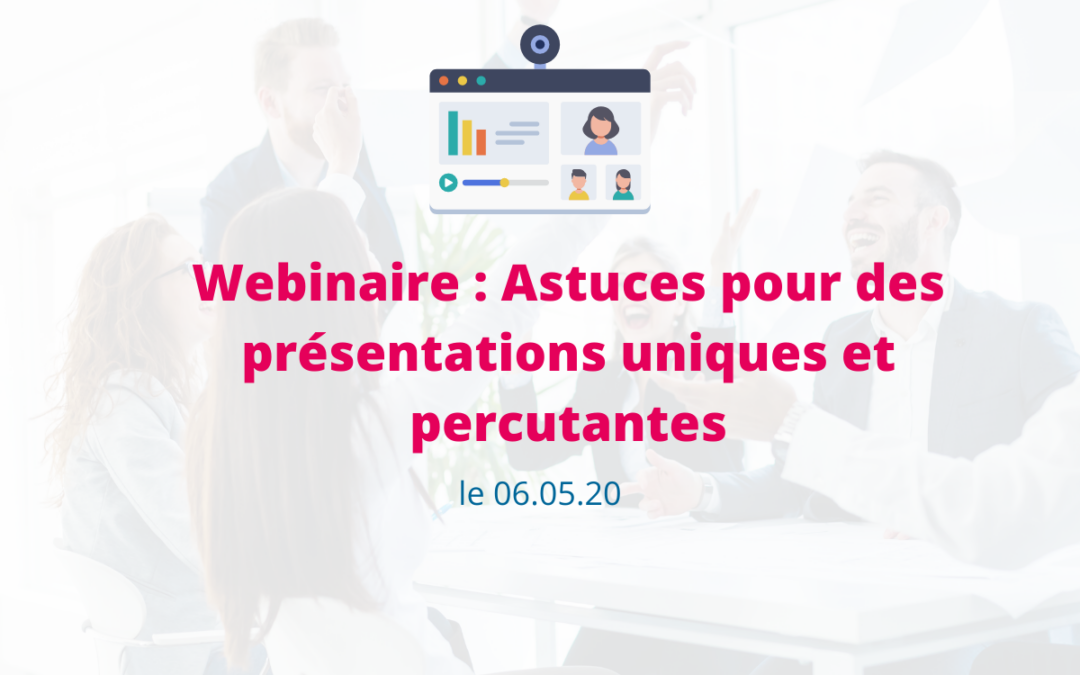 Webinaire : Astuces pour des présentations uniques et percutantes

le 06.05.20